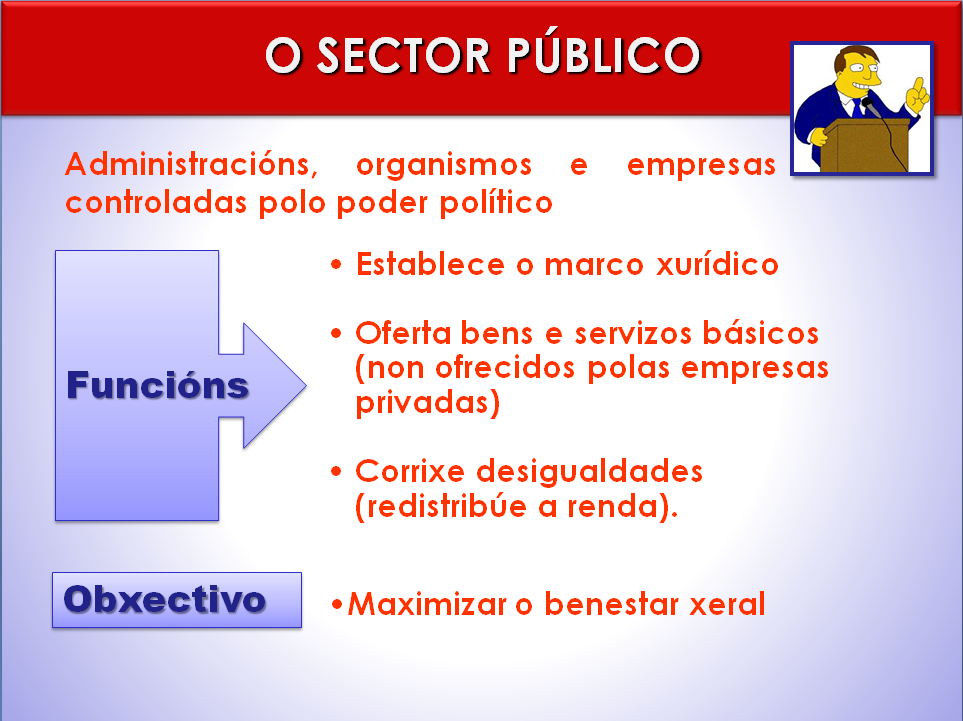 O SECTOR PÚBLICO

Administracións, organismos e empresas controladas polo poder político

Funcións

• Establece o marco xurídico

• Oferta bens e servizos básicos (non ofrecidos polas empresas privadas)

• Corrixe desigualdades (redistribúe a renda).

Obxectivo

•Maximizar o benestar xeral